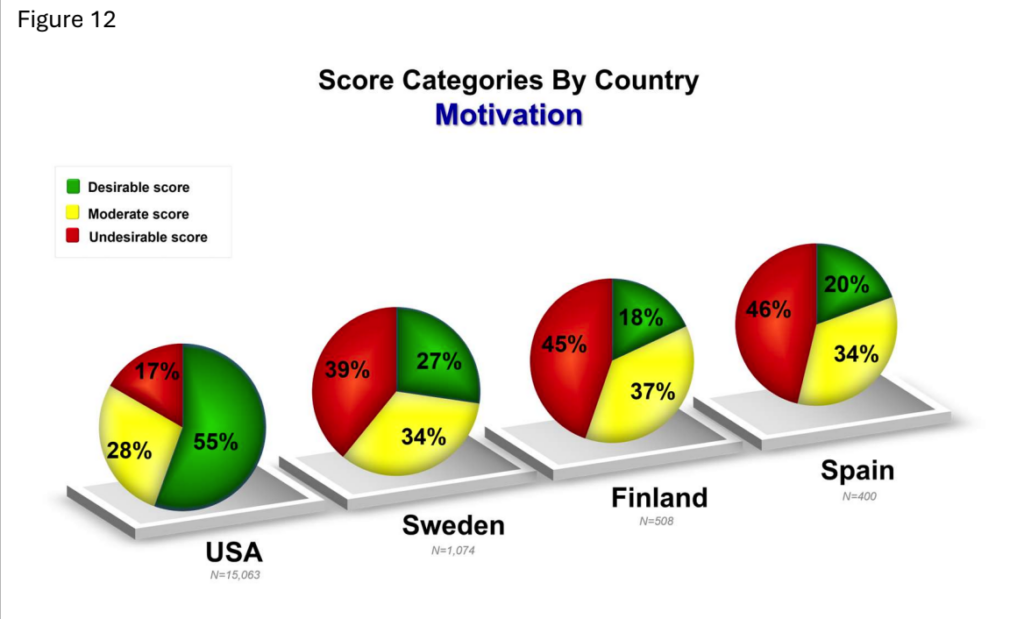 Figure 12

Score Categories By Country
Motivation

Desirable score
Moderate score
Undesirable score

17%
28%
55%
USA
N=15,063

39%
27%
34%
Sweden
N=1,074

45%
18%
37%
Finland
N=508

46%
20%
34%
Spain
N=400